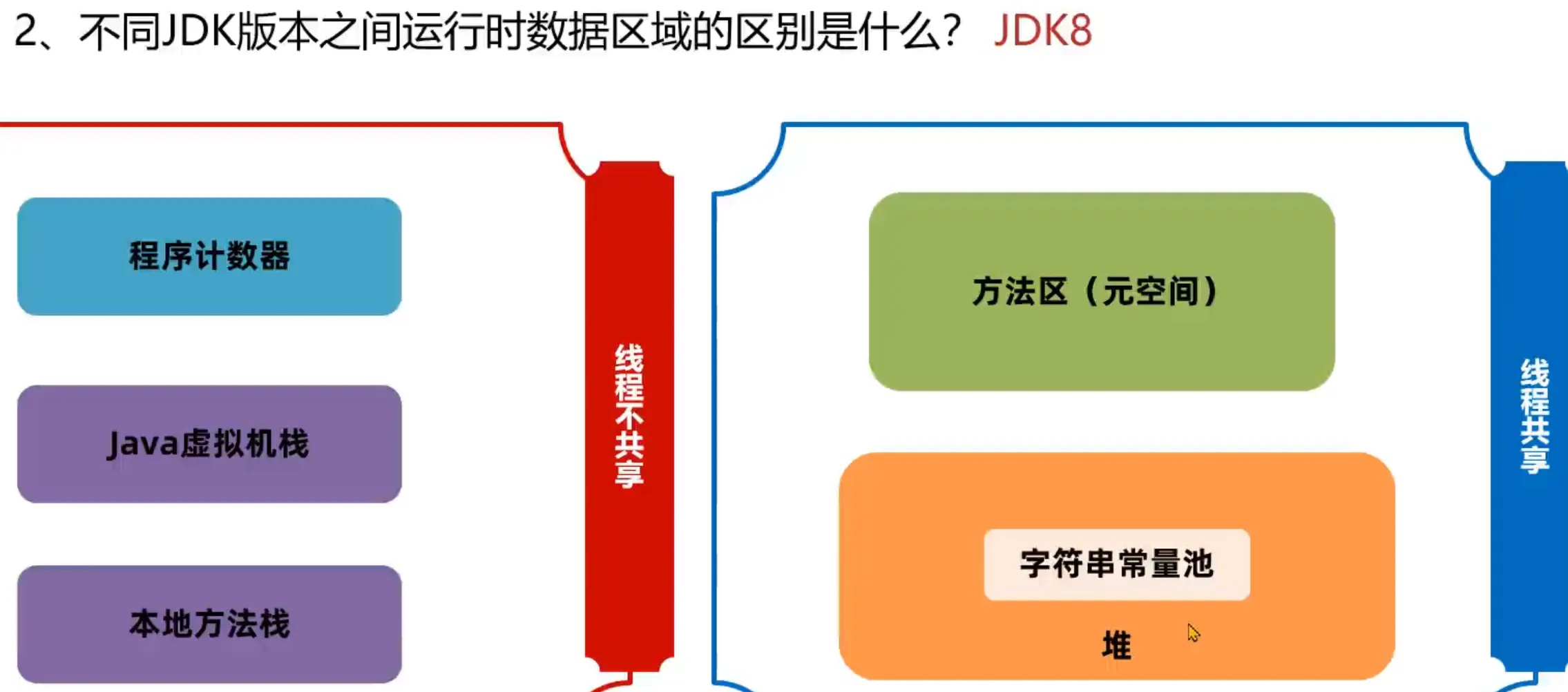 2、不同JDK版本之间运行时数据区域的区别是什么？ JDK8

程序计数器

Java虚拟机栈

本地方法栈

线程不共享

方法区（元空间）

字符串常量池

堆

线程共享